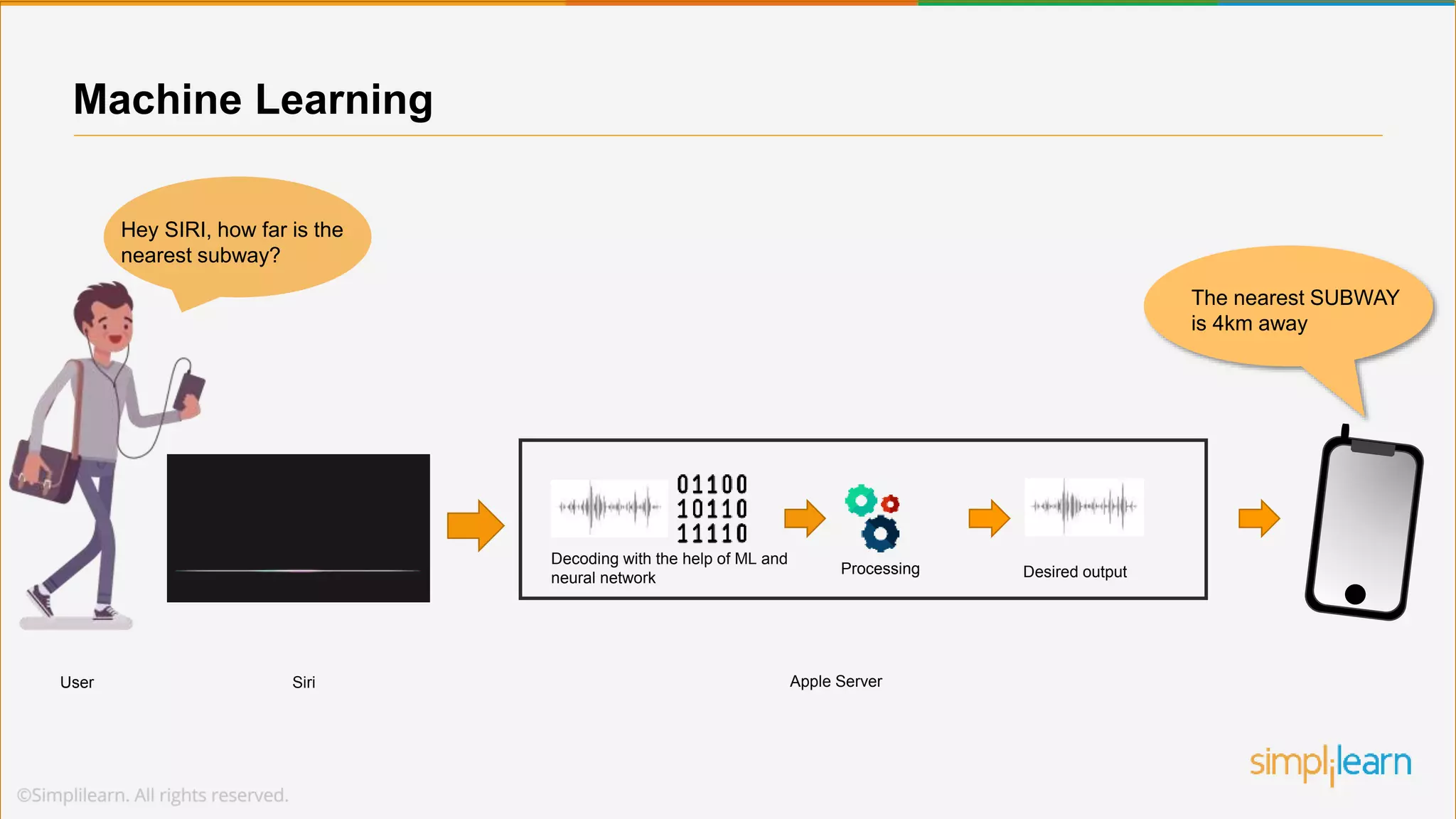 Machine Learning

Hey SIRI, how far is the nearest subway?

The nearest SUBWAY is 4km away

01100
10110
11110

Decoding with the help of ML and neural network

Processing

Desired output

User

Siri

Apple Server

simplilearn

©Simplilearn. All rights reserved.